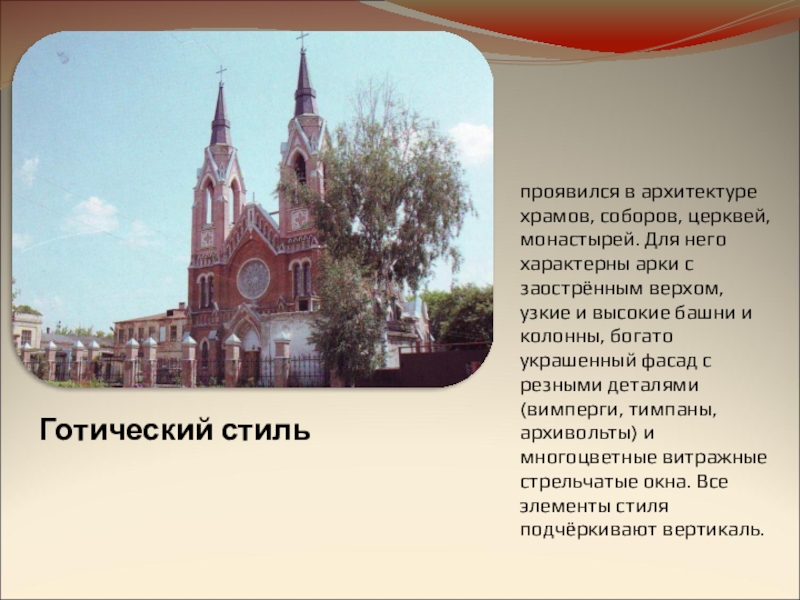 Готический стиль

проявился в архитектуре храмов, соборов, церквей, монастырей. Для него характерны арки с заострённым верхом, узкие и высокие башни и колонны, богато украшенный фасад с резными деталями (вимперги, тимпаны, архивольты) и многоцветные витражные стрельчатые окна. Все элементы стиля подчёркивают вертикаль.